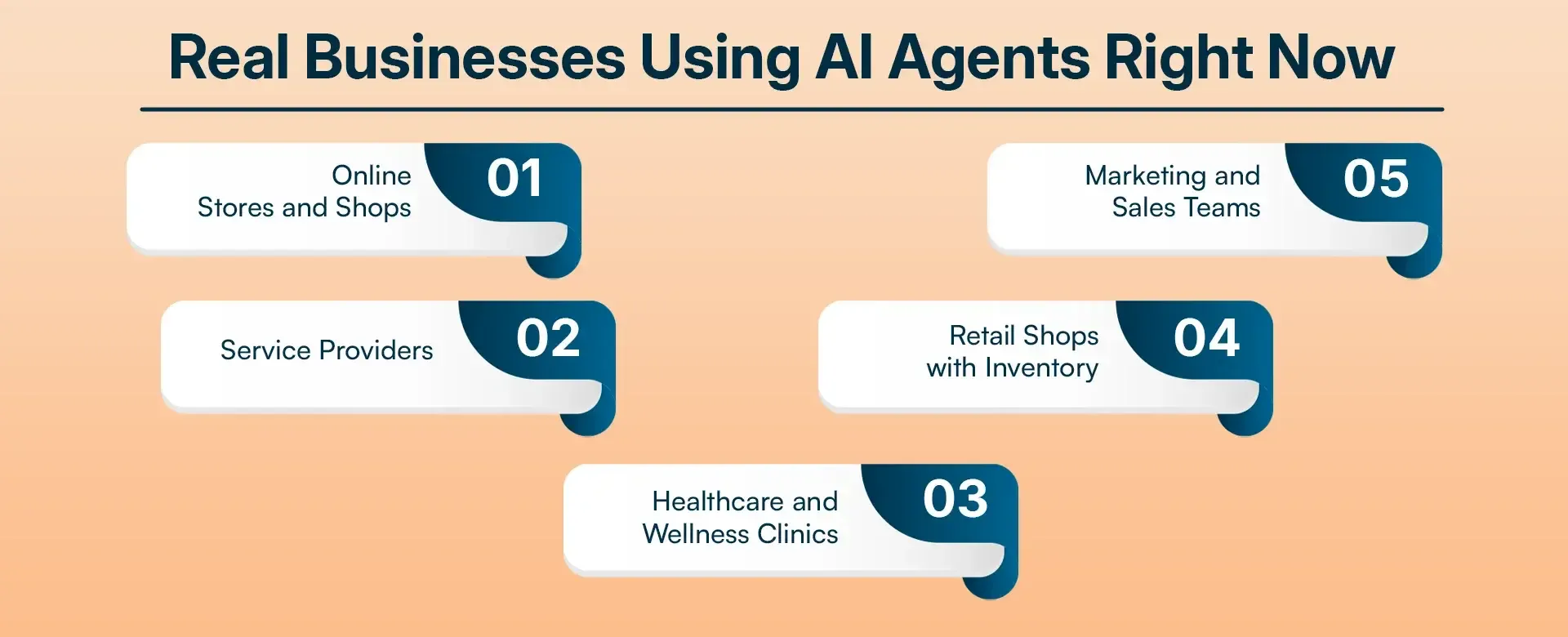 Real Businesses Using AI Agents Right Now

Online Stores and Shops 01

Service Providers 02

Healthcare and Wellness Clinics 03

Retail Shops with Inventory 04

Marketing and Sales Teams 05